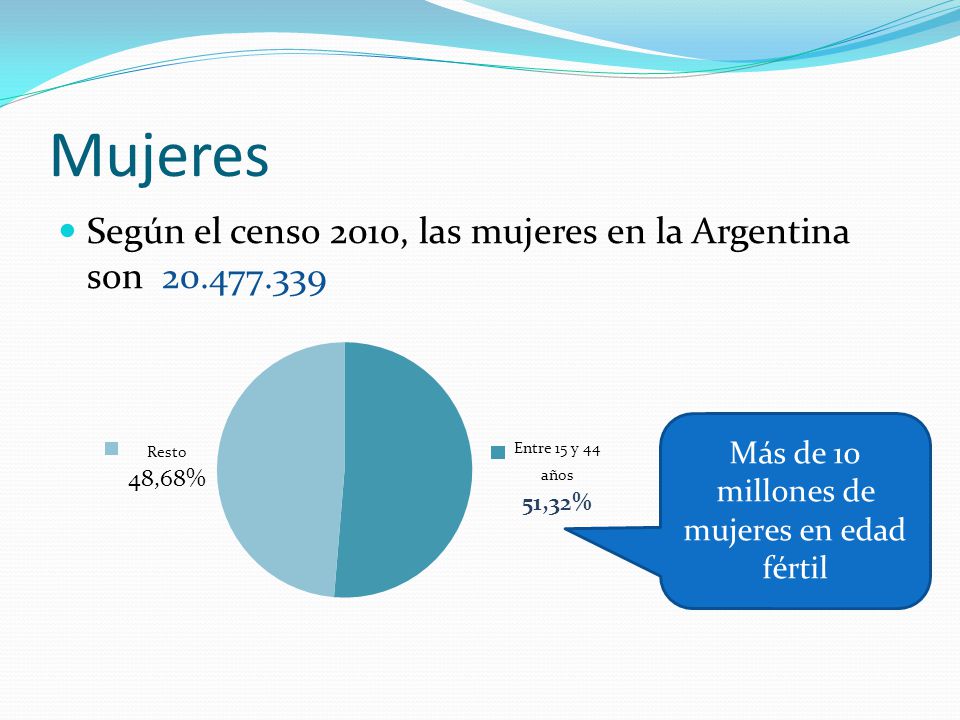 Mujeres

Según el censo 2010, las mujeres en la Argentina son 20.477.339

Resto
48,68%

Entre 15 y 44 años
51,32%

Más de 10 millones de mujeres en edad fértil